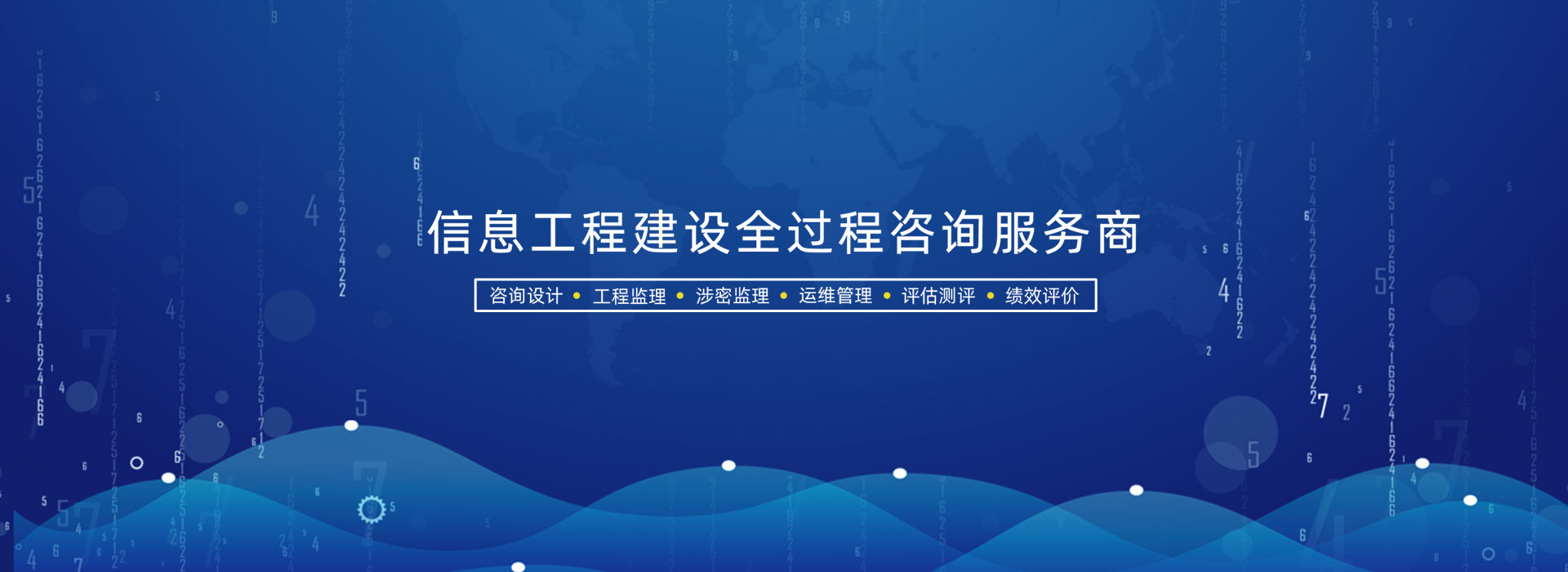 信息工程建设全过程咨询服务商

咨询设计 • 工程监理 • 涉密监理 • 运维管理 • 评估测评 • 绩效评价